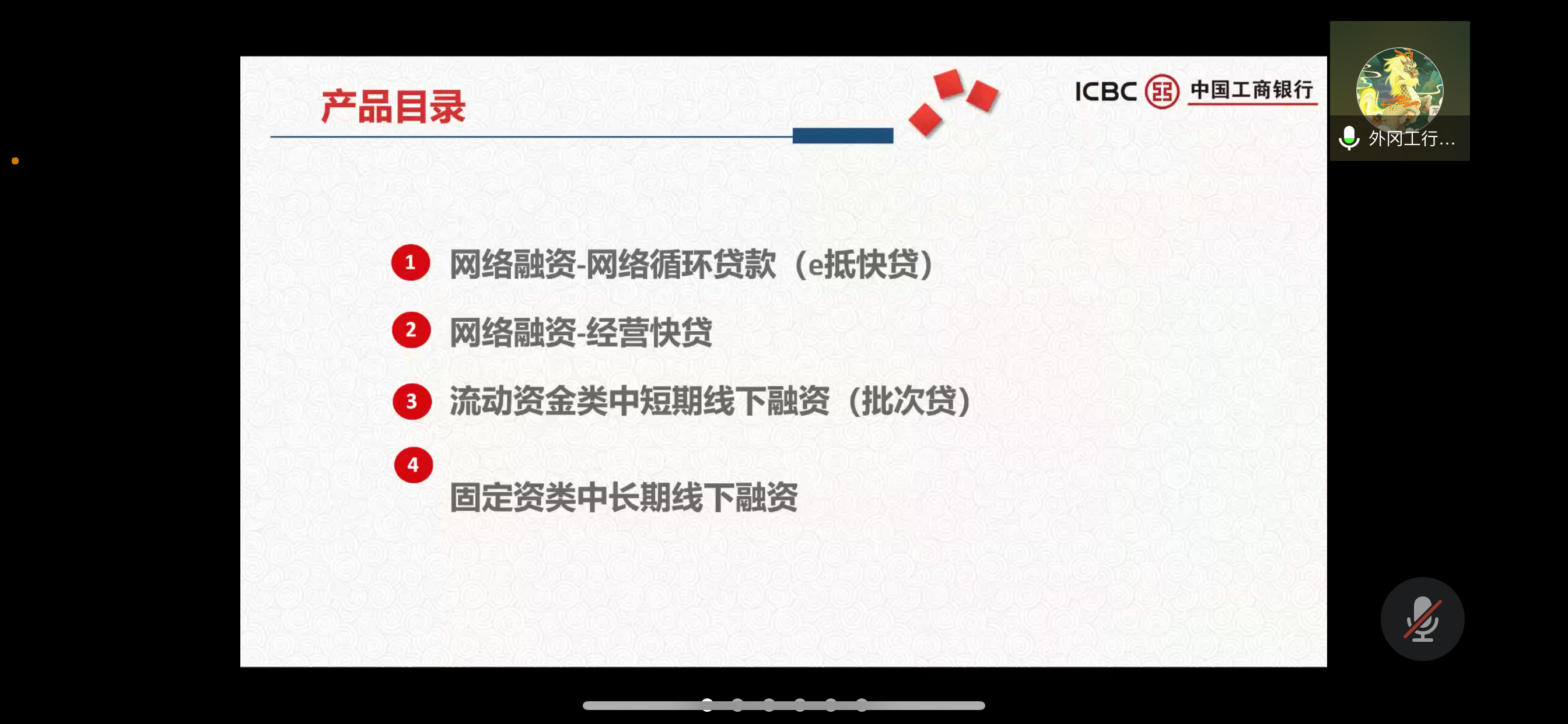 产品目录

ICBC 中国工商银行

外网工行...

1 网络融资-网络循环贷款（e抵快贷）

2 网络融资-经营快贷

3 流动资金类中短期线下融资（批次贷）

4 固定资类中长期线下融资